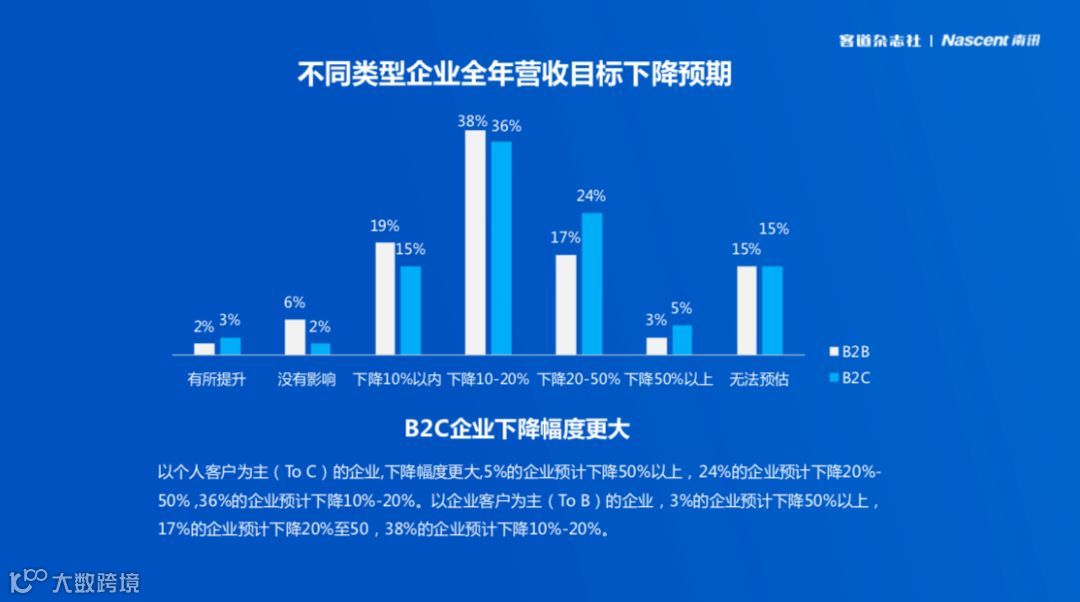 客道杂志社 | Nascent 南讯

不同类型企业全年营收目标下降预期

2% 3%
6% 2%
19% 15%
38% 36%
17% 24%
3% 5%
15% 15%

有所提升 没有影响 下降10%以内 下降10-20% 下降20-50% 下降50%以上 无法预估

B2B
B2C

B2C企业下降幅度更大

以个人客户为主（To C）的企业,下降幅度更大,5%的企业预计下降50%以上，24%的企业预计下降20%-50% ,36%的企业预计下降10%-20%。以企业客户为主（To B）的企业，3%的企业预计下降50%以上，17%的企业预计下降20%至50，38%的企业预计下降10%-20%。

大数跨境